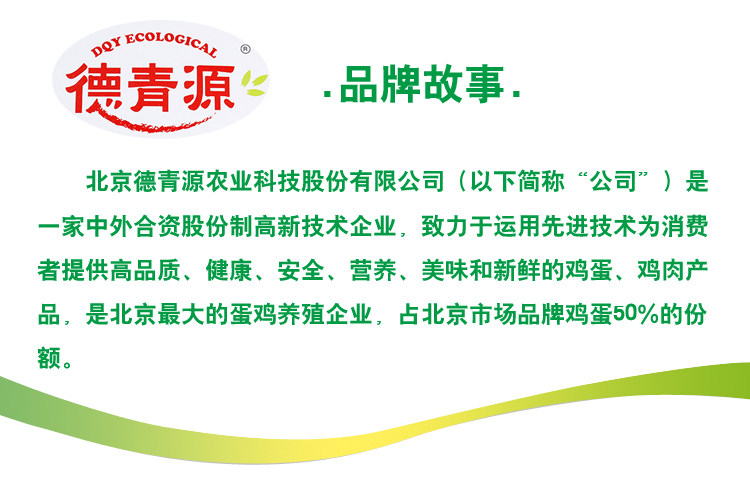 DQY ECOLOGICAL ®
德青源

.品牌故事.

北京德青源农业科技股份有限公司（以下简称“公司”）是一家中外合资股份制高新技术企业，致力于运用先进技术为消费者提供高品质、健康、安全、营养、美味和新鲜的鸡蛋、鸡肉产品，是北京最大的蛋鸡养殖企业，占北京市场品牌鸡蛋50%的份额。